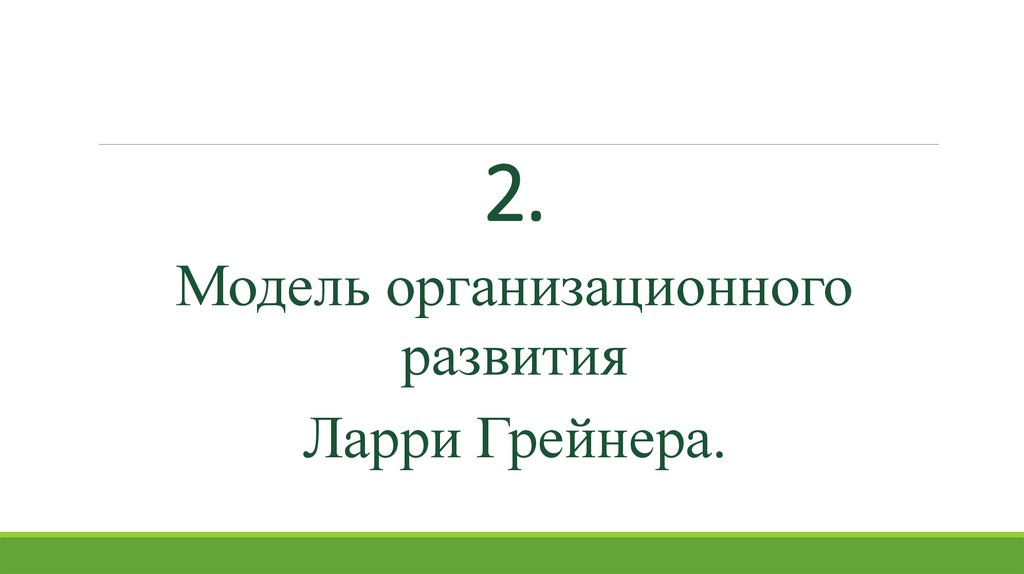 2.

Модель организационного развития

Ларри Грейнера.